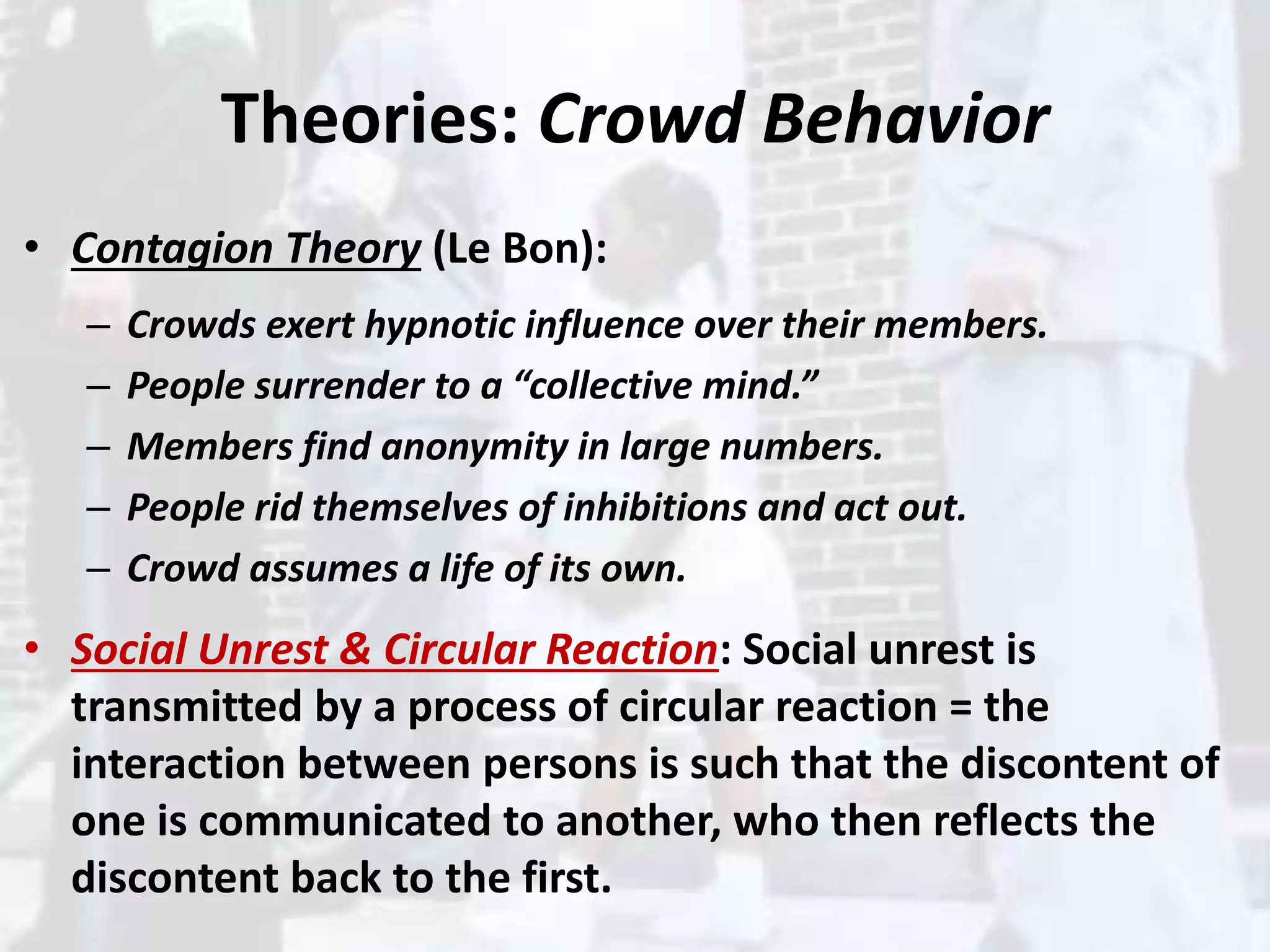 Theories: Crowd Behavior

• Contagion Theory (Le Bon):
– Crowds exert hypnotic influence over their members.
– People surrender to a “collective mind.”
– Members find anonymity in large numbers.
– People rid themselves of inhibitions and act out.
– Crowd assumes a life of its own.

• Social Unrest & Circular Reaction: Social unrest is transmitted by a process of circular reaction = the interaction between persons is such that the discontent of one is communicated to another, who then reflects the discontent back to the first.